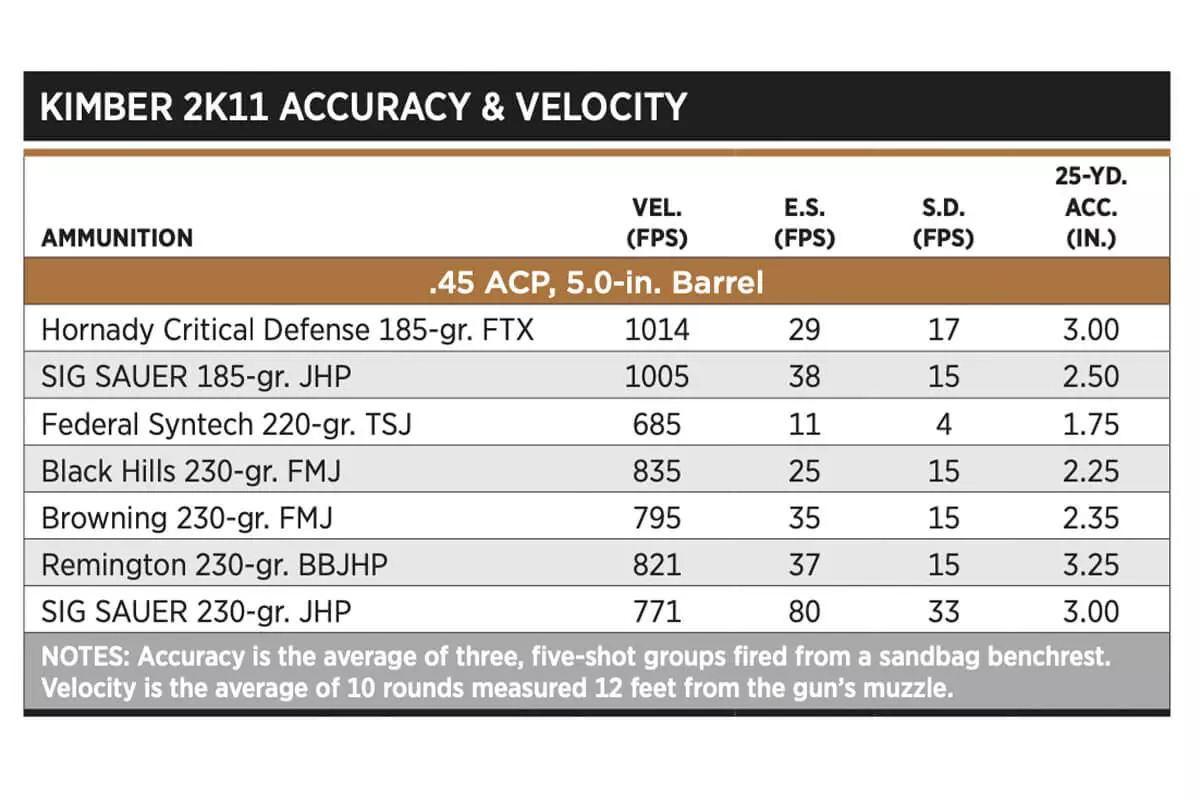 KIMBER 2K11 ACCURACY & VELOCITY

| AMMUNITION | VEL. (FPS) | E.S. (FPS) | S.D. (FPS) | 25-YD. ACC. (IN.) |
|---|---|---|---|---|
| .45 ACP, 5.0-in. Barrel | | | | |
| Hornady Critical Defense 185-gr. FTX | 1014 | 29 | 17 | 3.00 |
| SIG SAUER 185-gr. JHP | 1005 | 38 | 15 | 2.50 |
| Federal Syntech 220-gr. TSJ | 685 | 11 | 4 | 1.75 |
| Black Hills 230-gr. FMJ | 835 | 25 | 15 | 2.25 |
| Browning 230-gr. FMJ | 795 | 35 | 15 | 2.35 |
| Remington 230-gr. BBJHP | 821 | 37 | 15 | 3.25 |
| SIG SAUER 230-gr. JHP | 771 | 80 | 33 | 3.00 |

NOTES: Accuracy is the average of three, five-shot groups fired from a sandbag benchrest. Velocity is the average of 10 rounds measured 12 feet from the gun's muzzle.